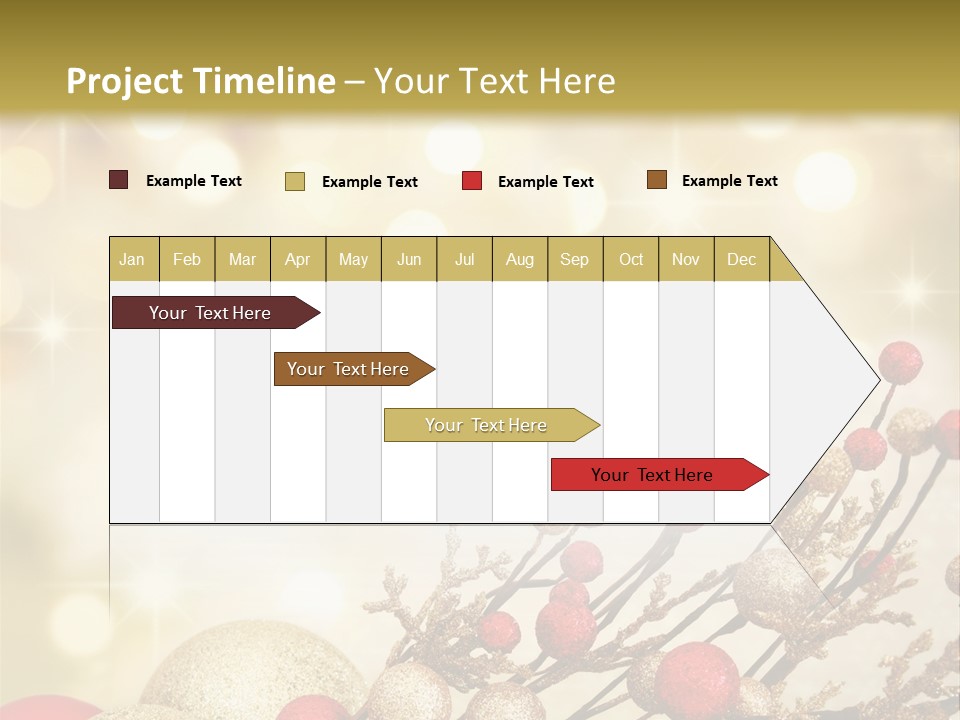 Project Timeline – Your Text Here

Example Text
Example Text
Example Text
Example Text

| Jan | Feb | Mar | Apr | May | Jun | Jul | Aug | Sep | Oct | Nov | Dec |
|---|---|---|---|---|---|---|---|---|---|---|---|

Your Text Here
Your Text Here
Your Text Here
Your Text Here